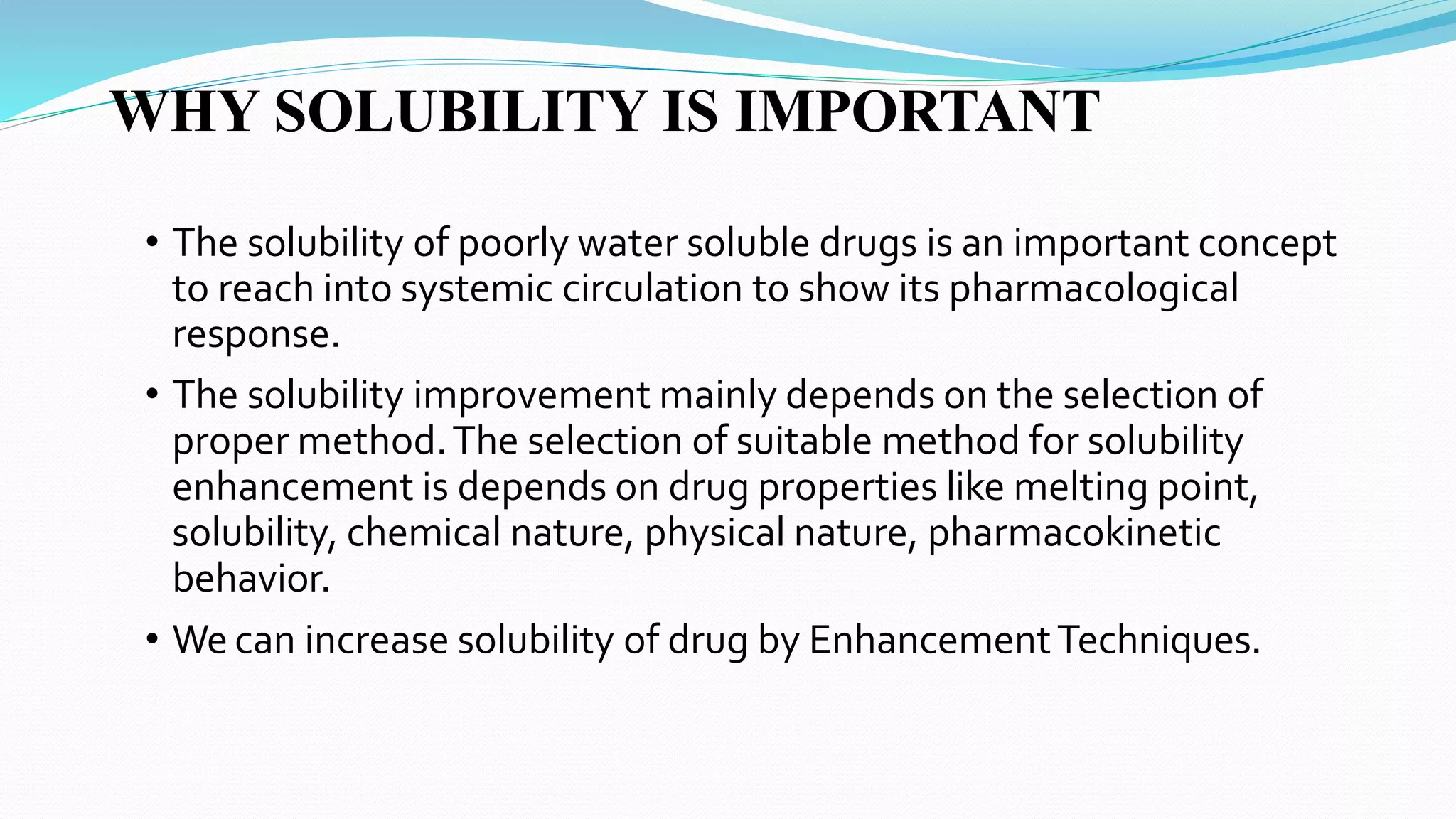 WHY SOLUBILITY IS IMPORTANT

• The solubility of poorly water soluble drugs is an important concept to reach into systemic circulation to show its pharmacological response.

• The solubility improvement mainly depends on the selection of proper method. The selection of suitable method for solubility enhancement is depends on drug properties like melting point, solubility, chemical nature, physical nature, pharmacokinetic behavior.

• We can increase solubility of drug by Enhancement Techniques.